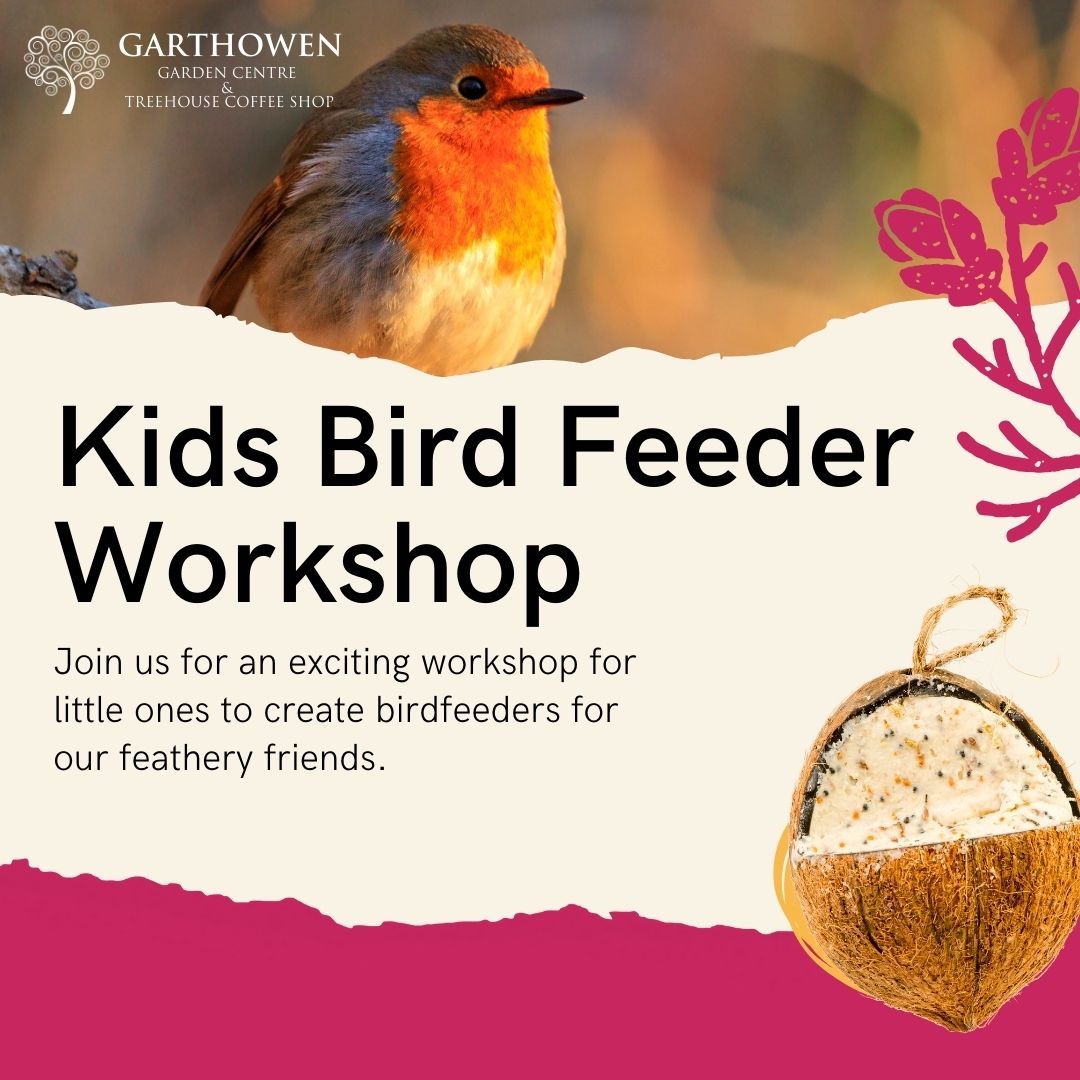 GARTHOWEN
GARDEN CENTRE
&
TREEHOUSE COFFEE SHOP

Kids Bird Feeder Workshop

Join us for an exciting workshop for little ones to create birdfeeders for our feathery friends.